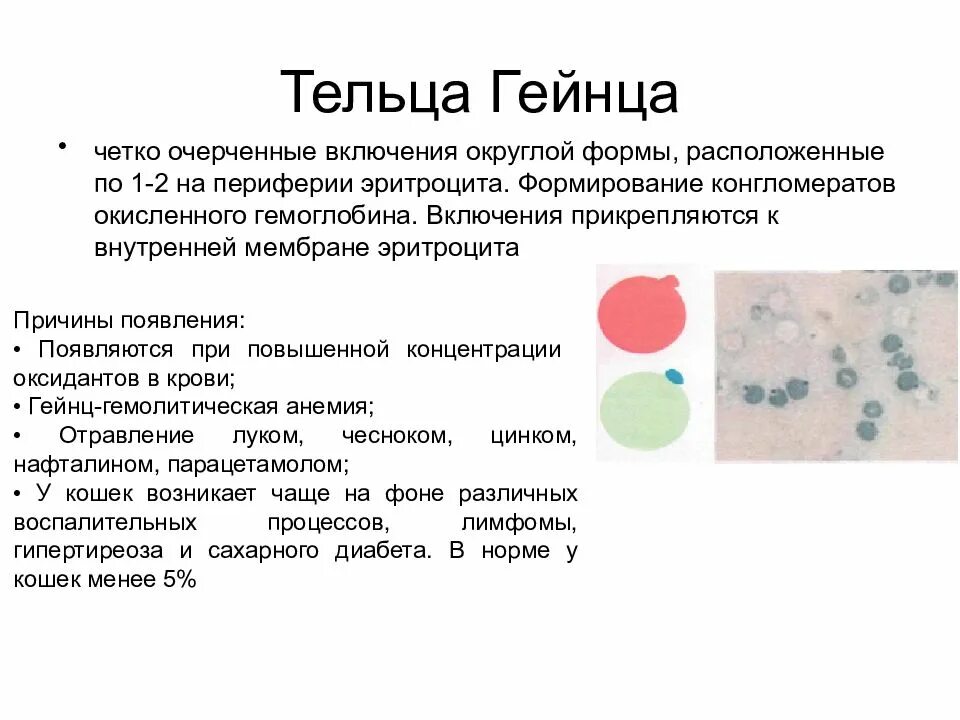 Тельца Гейнца

• четко очерченные включения округлой формы, расположенные по 1-2 на периферии эритроцита. Формирование конгломератов окисленного гемоглобина. Включения прикрепляются к внутренней мембране эритроцита

Причины появления:
• Появляются при повышенной концентрации оксидантов в крови;
• Гейнц-гемолитическая анемия;
• Отравление луком, чесноком, цинком, нафталином, парацетамолом;
• У кошек возникает чаще на фоне различных воспалительных процессов, лимфомы, гипертиреоза и сахарного диабета. В норме у кошек менее 5%